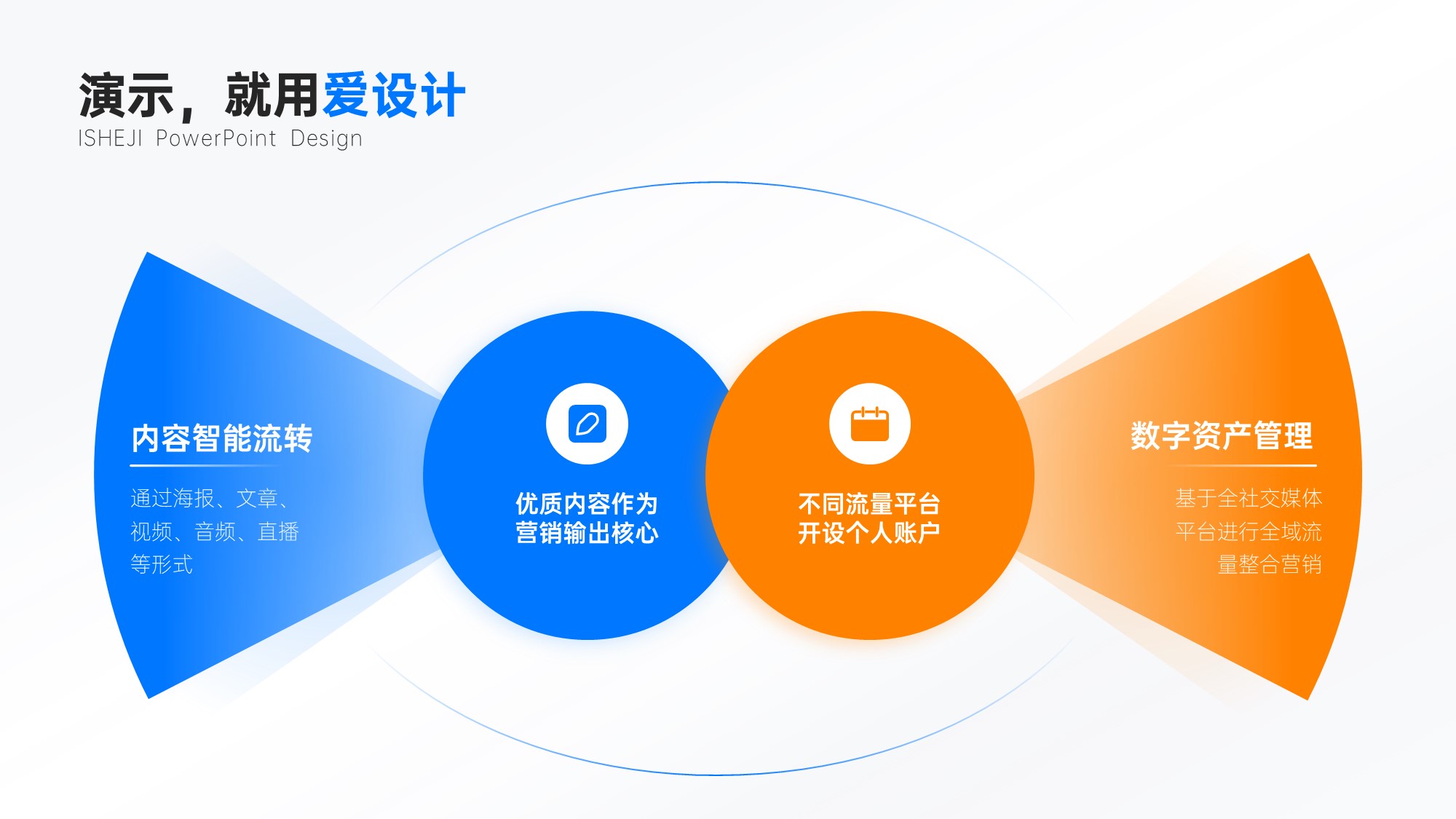 演示，就用爱设计
ISHEJI PowerPoint Design

内容智能流转

通过海报、文章、视频、音频、直播等形式

优质内容作为营销输出核心

不同流量平台开设个人账户

数字资产管理

基于全社交媒体平台进行全域流量整合营销